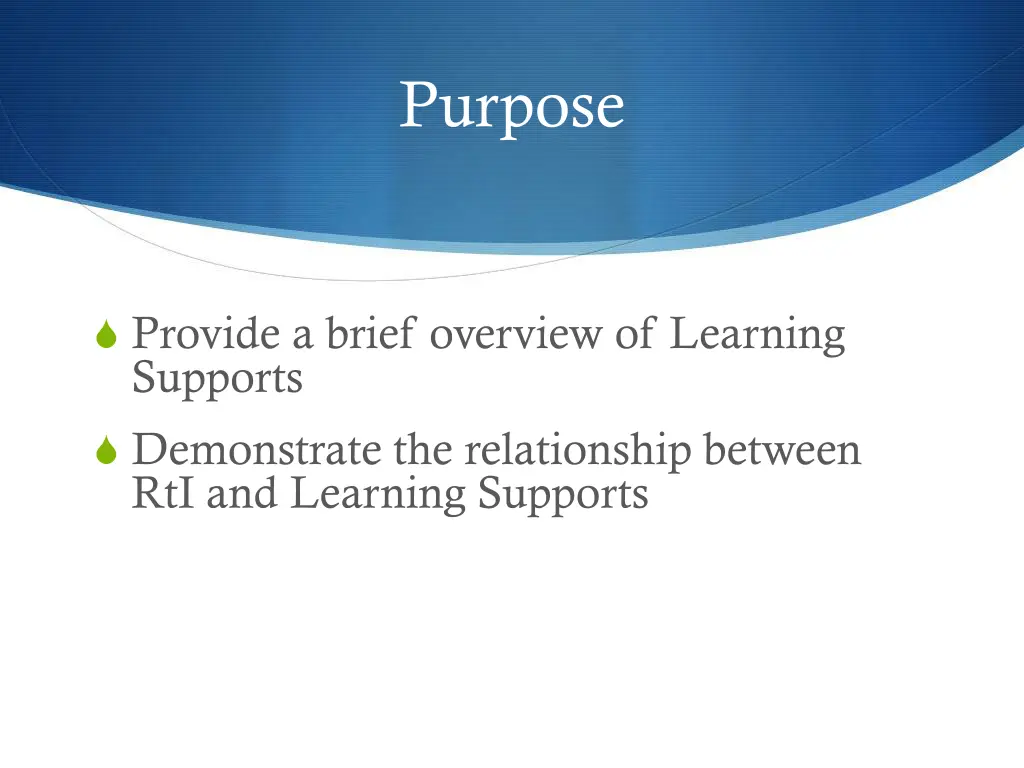 Purpose

Provide a brief overview of Learning Supports

Demonstrate the relationship between RtI and Learning Supports